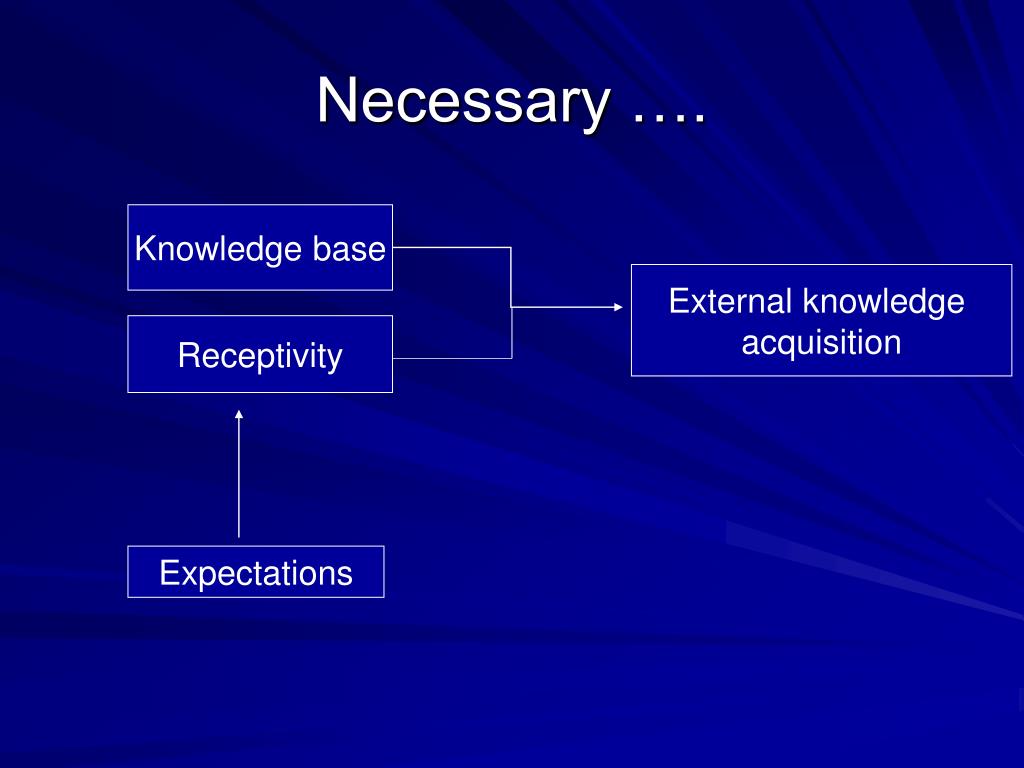 Necessary ….

Knowledge base

Receptivity

External knowledge acquisition

Expectations